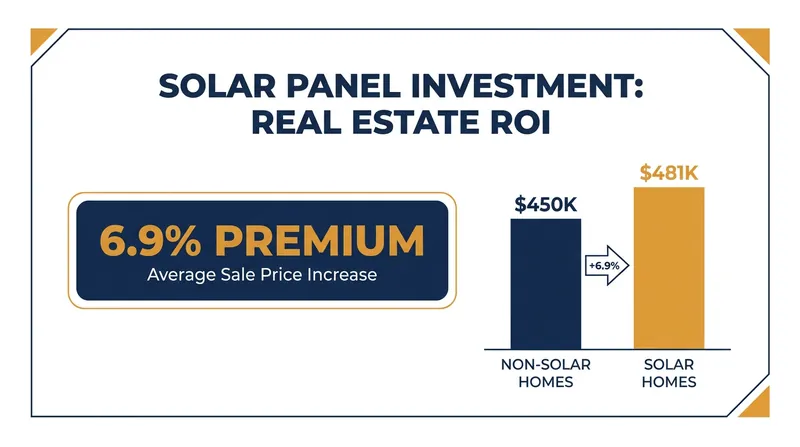 SOLAR PANEL INVESTMENT:
REAL ESTATE ROI

6.9% PREMIUM
Average Sale Price Increase

$450K

+6.9%

$481K

NON-SOLAR HOMES

SOLAR HOMES